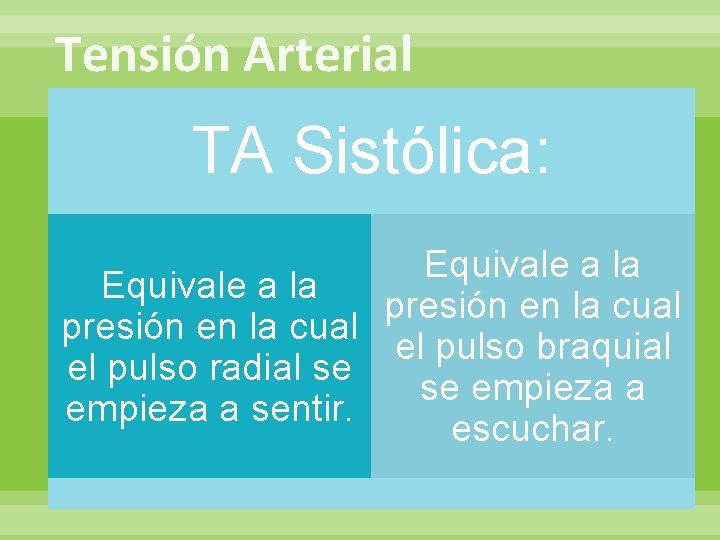 Tensión Arterial

TA Sistólica:

Equivale a la presión en la cual el pulso radial se empieza a sentir.

Equivale a la presión en la cual el pulso braquial se empieza a escuchar.